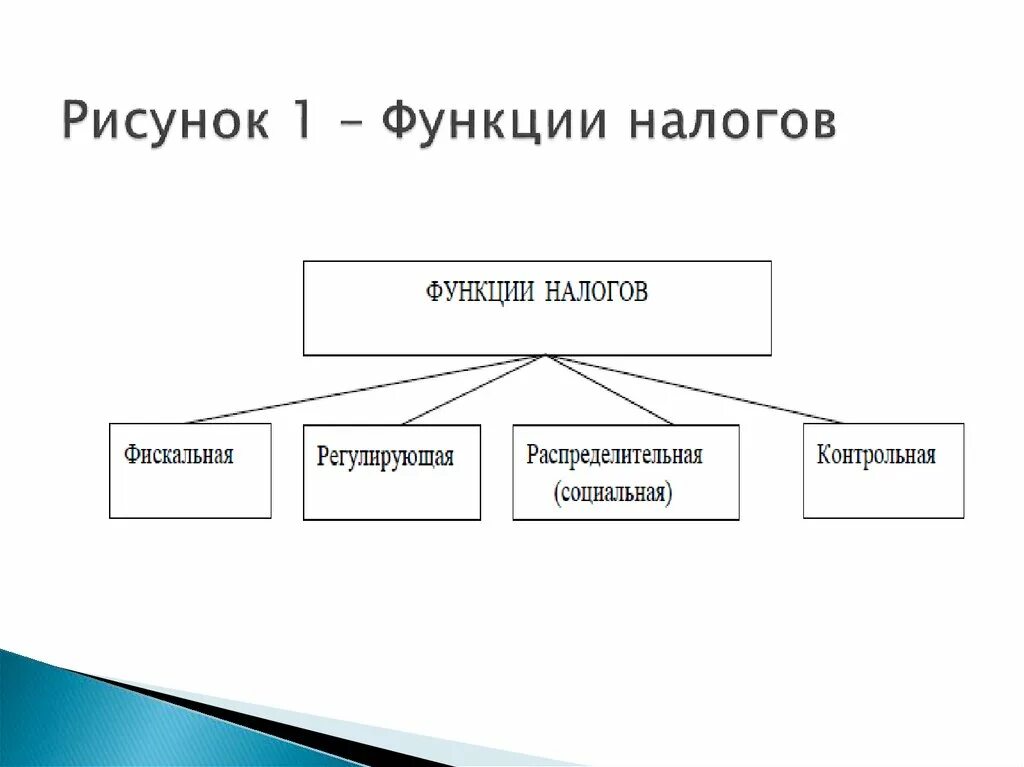 Рисунок 1 – Функции налогов

ФУНКЦИИ НАЛОГОВ

Фискальная

Регулирующая

Распределительная (социальная)

Контрольная